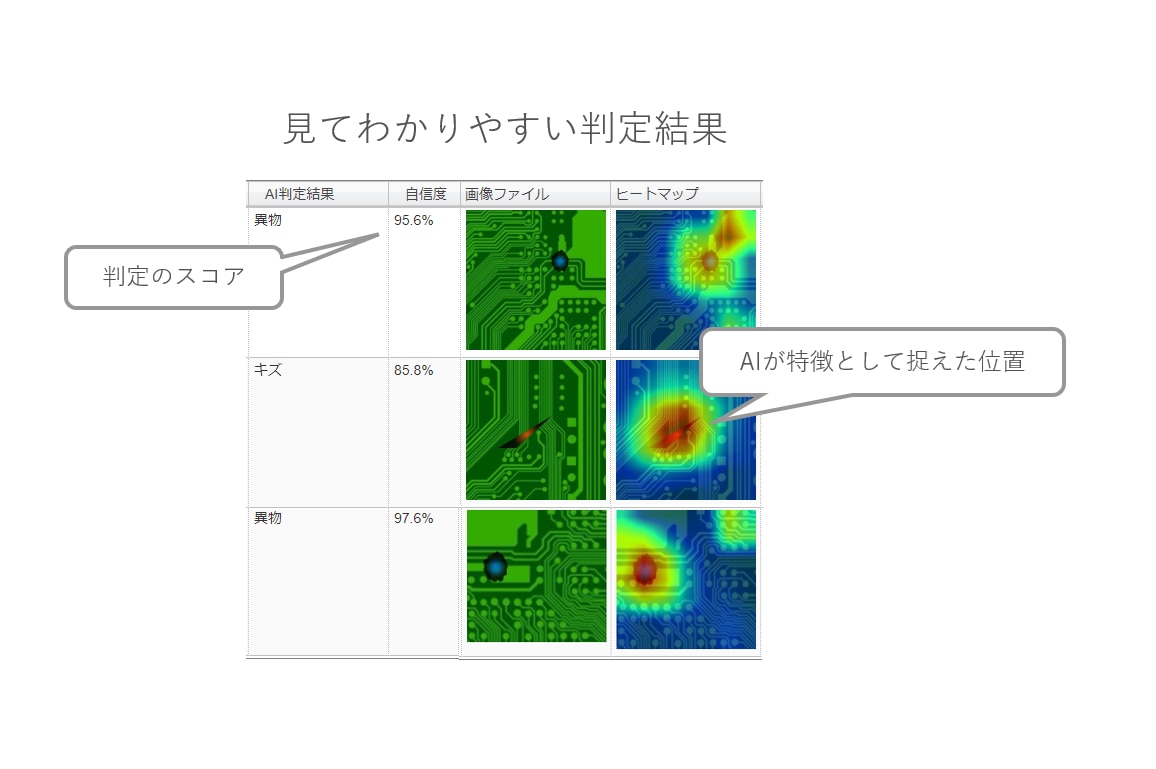 見てわかりやすい判定結果

| AI判定結果 | 自信度 | 画像ファイル | ヒートマップ |
|---|---|---|---|
| 異物 | 95.6% | | |
| キズ | 85.8% | | |
| 異物 | 97.6% | | |

判定のスコア

AIが特徴として捉えた位置